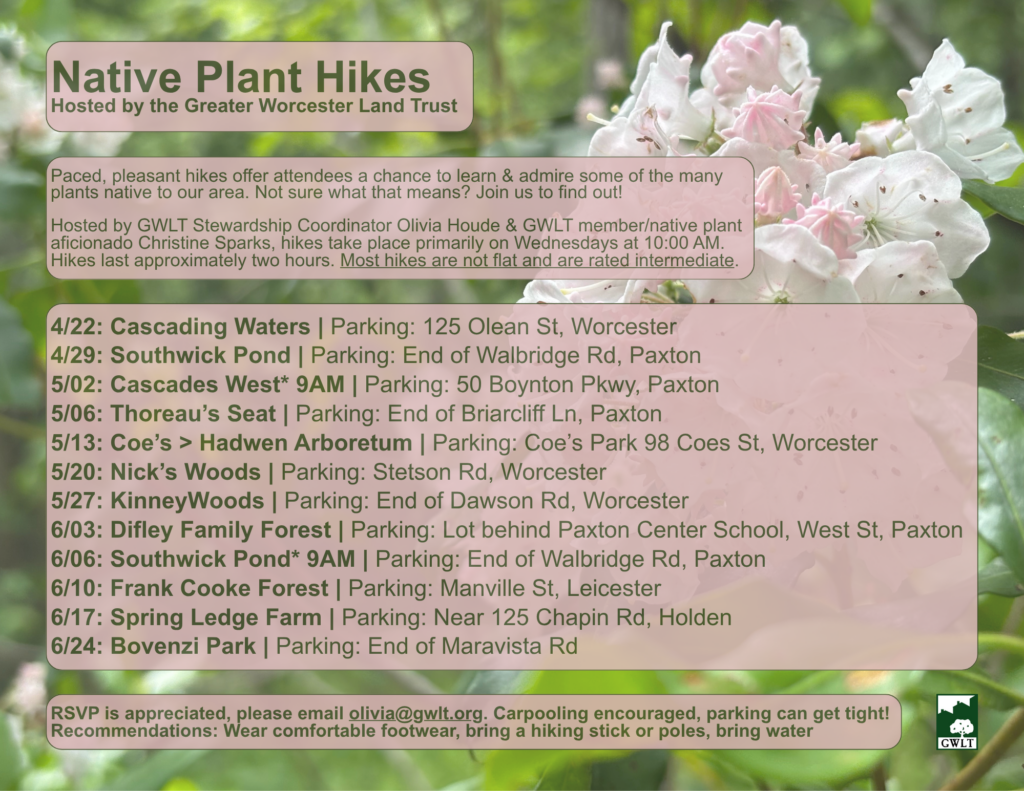 Native Plant Hikes
Hosted by the Greater Worcester Land Trust

Paced, pleasant hikes offer attendees a chance to learn & admire some of the many plants native to our area. Not sure what that means? Join us to find out!

Hosted by GWLT Stewardship Coordinator Olivia Houde & GWLT member/native plant aficionado Christine Sparks, hikes take place primarily on Wednesdays at 10:00 AM. Hikes last approximately two hours. Most hikes are not flat and are rated intermediate.

4/22: Cascading Waters | Parking: 125 Olean St, Worcester
4/29: Southwick Pond | Parking: End of Walbridge Rd, Paxton
5/02: Cascades West* 9AM | Parking: 50 Boynton Pkwy, Paxton
5/06: Thoreau's Seat | Parking: End of Briarcliff Ln, Paxton
5/13: Coe's > Hadwen Arboretum | Parking: Coe's Park 98 Coes St, Worcester
5/20: Nick's Woods | Parking: Stetson Rd, Worcester
5/27: KinneyWoods | Parking: End of Dawson Rd, Worcester
6/03: Difley Family Forest | Parking: Lot behind Paxton Center School, West St, Paxton
6/06: Southwick Pond* 9AM | Parking: End of Walbridge Rd, Paxton
6/10: Frank Cooke Forest | Parking: Manville St, Leicester
6/17: Spring Ledge Farm | Parking: Near 125 Chapin Rd, Holden
6/24: Bovenzi Park | Parking: End of Maravista Rd

RSVP is appreciated, please email olivia@gwlt.org. Carpooling encouraged, parking can get tight!
Recommendations: Wear comfortable footwear, bring a hiking stick or poles, bring water

GWLT